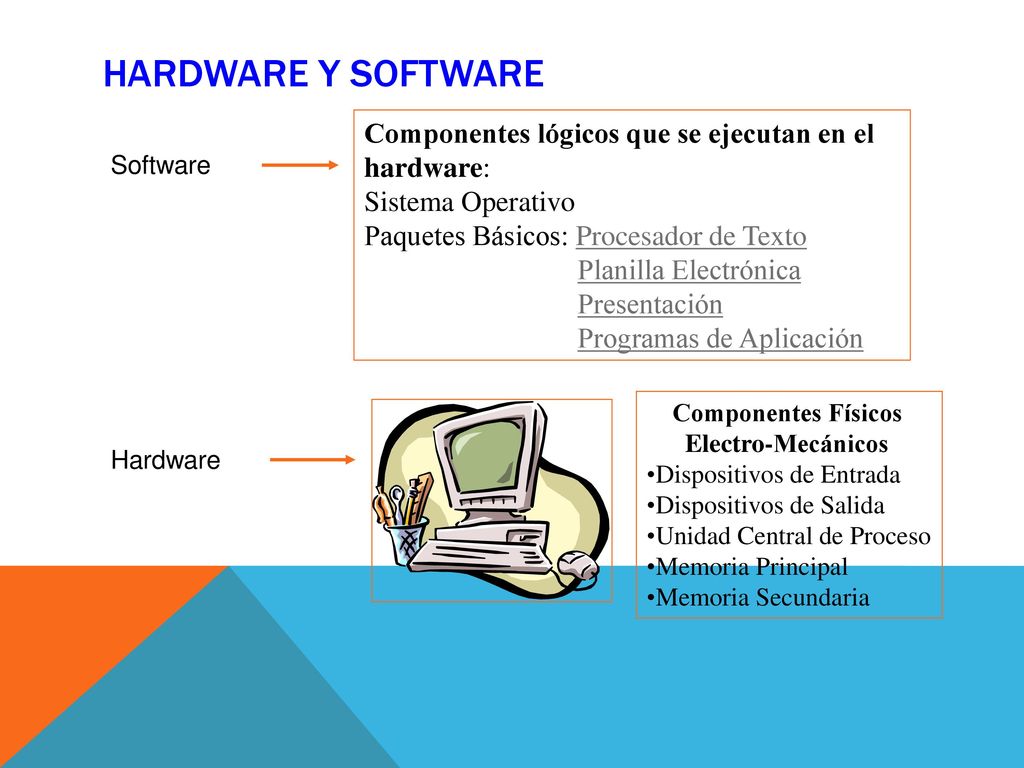 HARDWARE Y SOFTWARE

Software

Componentes lógicos que se ejecutan en el hardware:
Sistema Operativo
Paquetes Básicos: Procesador de Texto
Planilla Electrónica
Presentación
Programas de Aplicación

Hardware

Componentes Físicos Electro-Mecánicos
•Dispositivos de Entrada
•Dispositivos de Salida
•Unidad Central de Proceso
•Memoria Principal
•Memoria Secundaria